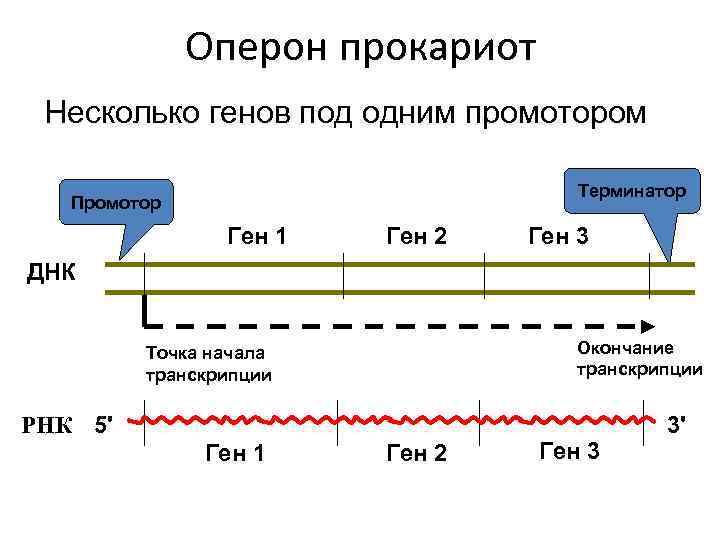 Оперон прокариот

Несколько генов под одним промотором

Промотор

Терминатор

Ген 1

Ген 2

Ген 3

ДНК

Точка начала транскрипции

Окончание транскрипции

РНК 5'

3'

Ген 1

Ген 2

Ген 3